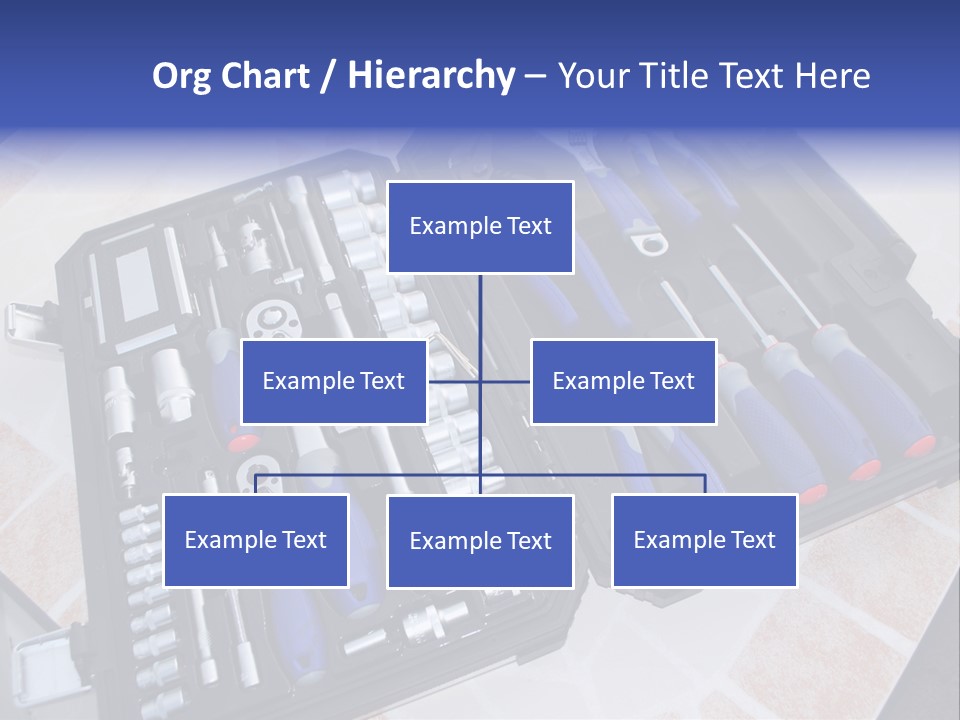 Org Chart / Hierarchy – Your Title Text Here

Example Text

Example Text

Example Text

Example Text

Example Text

Example Text